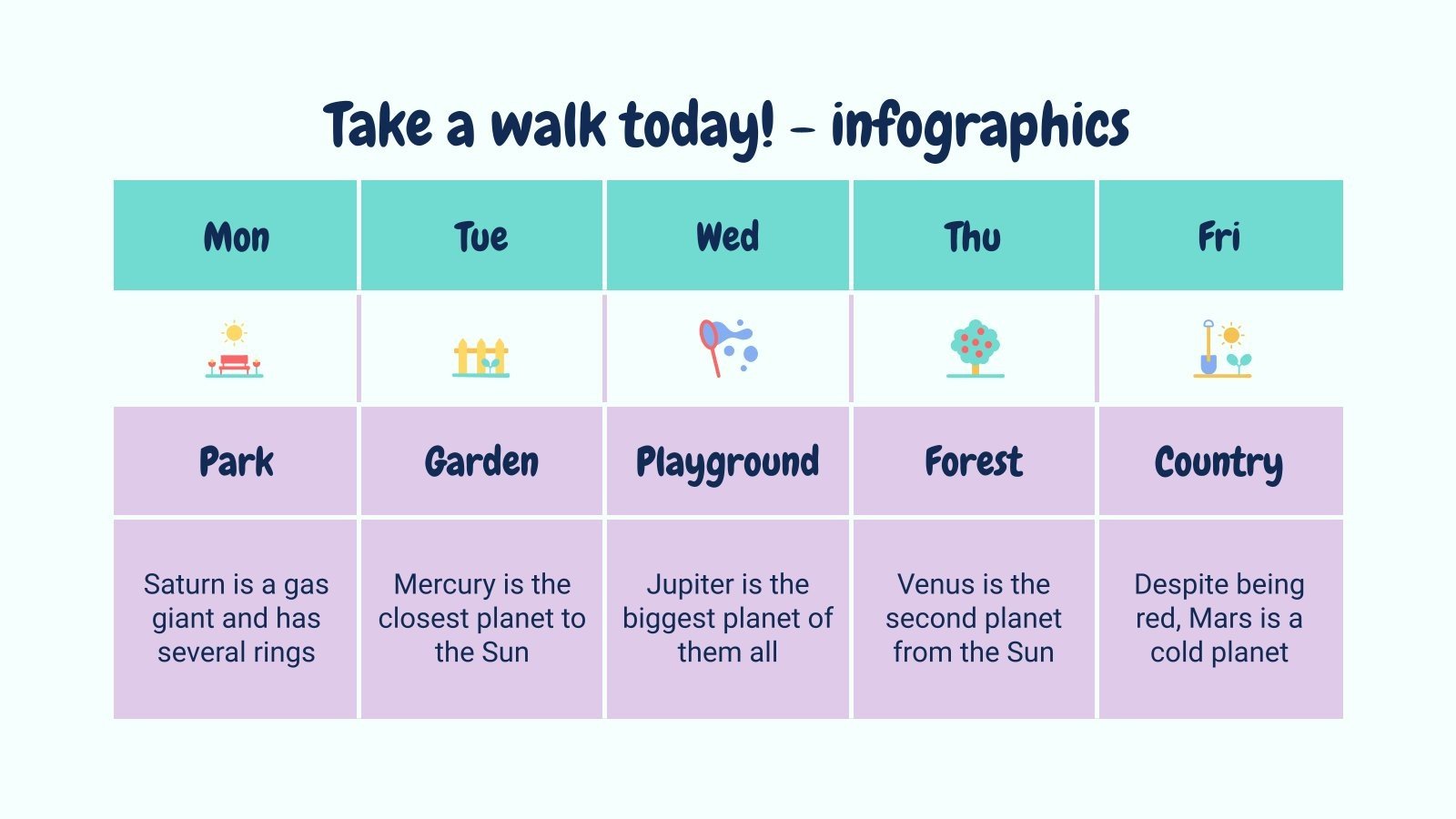 Take a walk today! - infographics

| Mon | Tue | Wed | Thu | Fri |
|---|---|---|---|---|
| | | | | |
| Park | Garden | Playground | Forest | Country |
| Saturn is a gas giant and has several rings | Mercury is the closest planet to the Sun | Jupiter is the biggest planet of them all | Venus is the second planet from the Sun | Despite being red, Mars is a cold planet |